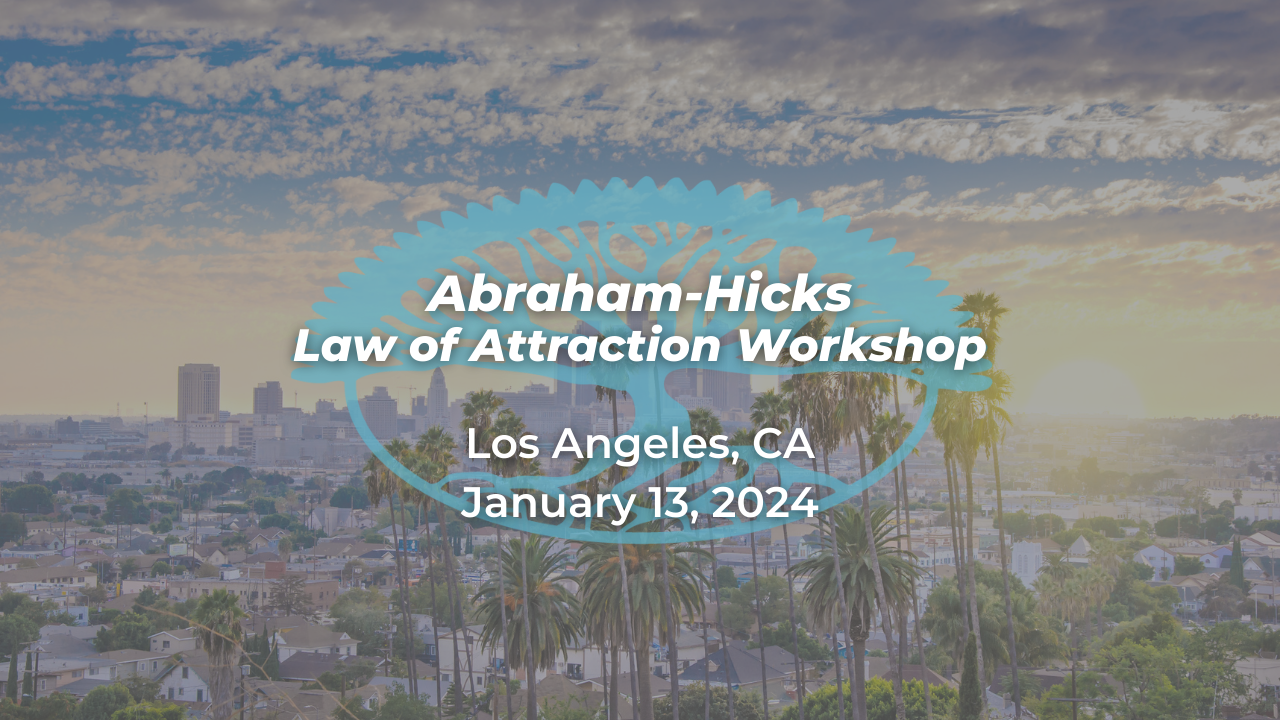 Abraham-Hicks
Law of Attraction Workshop

Los Angeles, CA
January 13, 2024